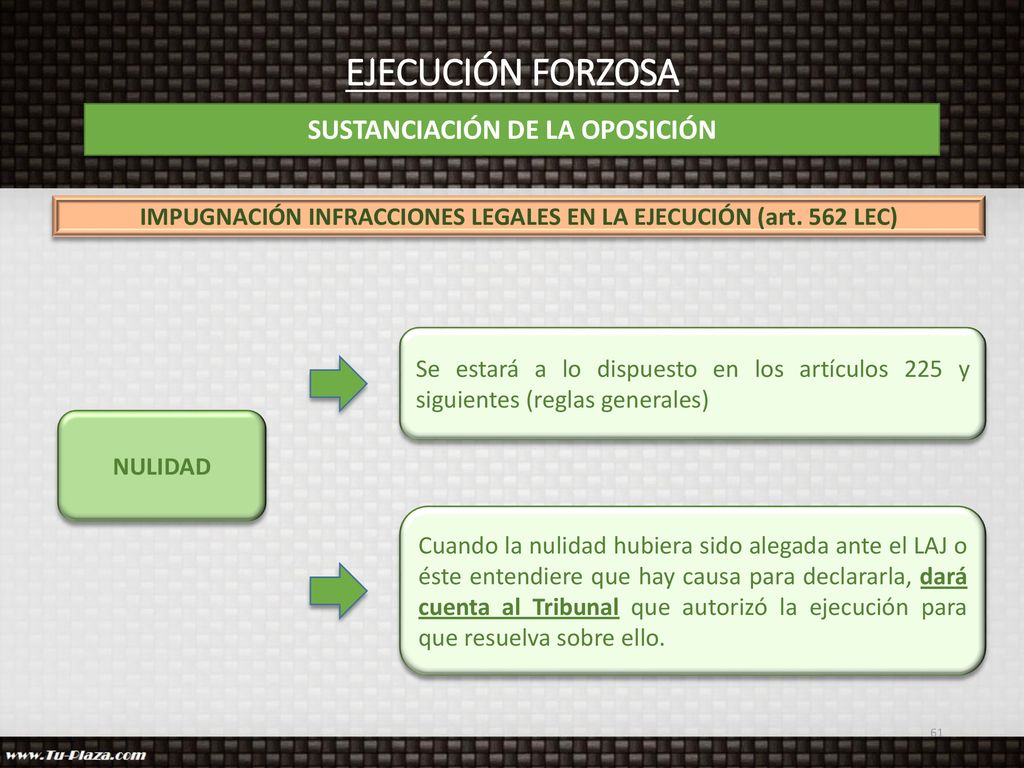 EJECUCIÓN FORZOSA

SUSTANCIACIÓN DE LA OPOSICIÓN

IMPUGNACIÓN INFRACCIONES LEGALES EN LA EJECUCIÓN (art. 562 LEC)

NULIDAD

Se estará a lo dispuesto en los artículos 225 y siguientes (reglas generales)

Cuando la nulidad hubiera sido alegada ante el LAJ o éste entendiere que hay causa para declararla, dará cuenta al Tribunal que autorizó la ejecución para que resuelva sobre ello.

61

www.Tu-Plaza.com